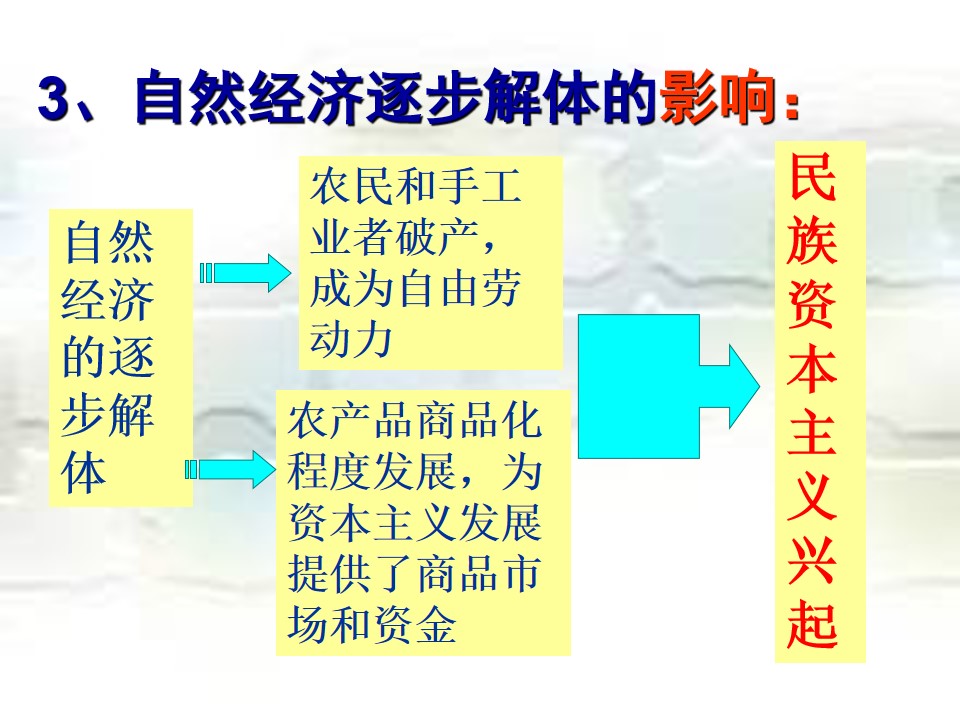 3、自然经济逐步解体的影响：

自然经济的逐步解体

农民和手工业者破产，成为自由劳动力

农产品商品化程度发展，为资本主义发展提供了商品市场和资金

民族资本主义兴起